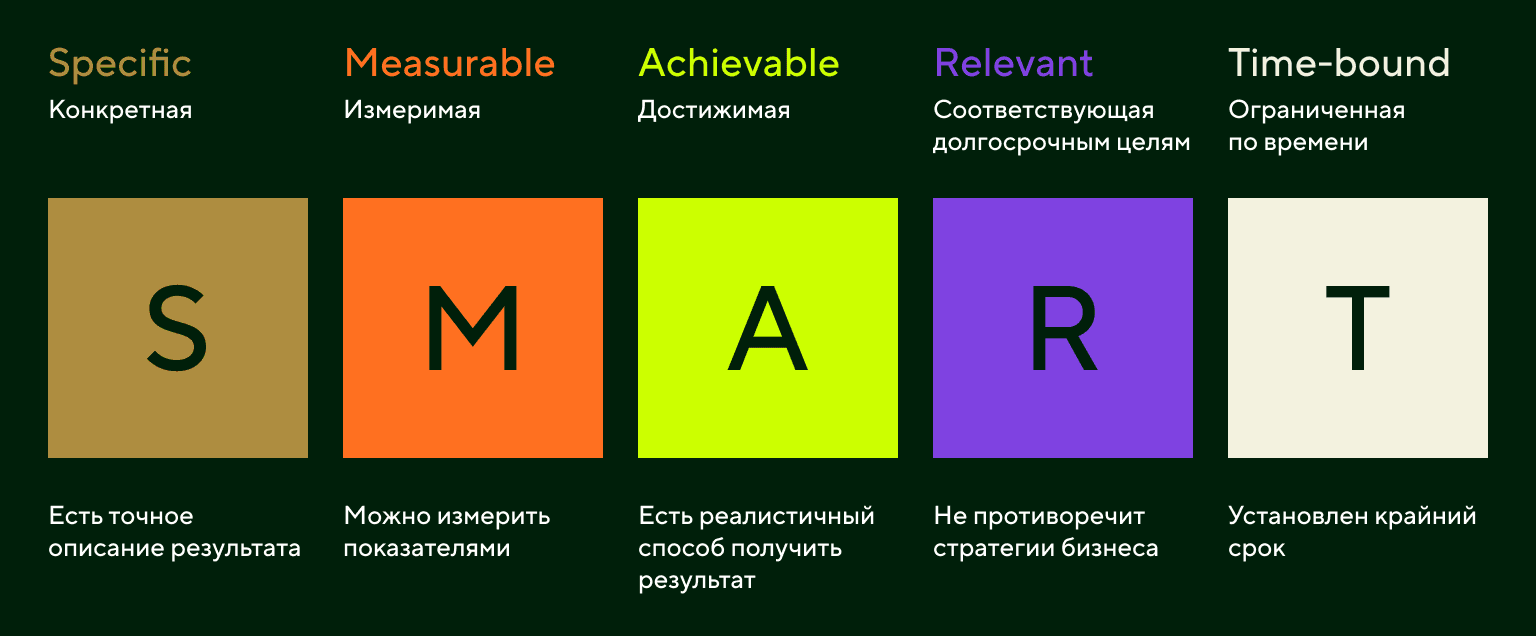 Specific
Конкретная

S

Есть точное описание результата

Measurable
Измеримая

M

Можно измерить показателями

Achievable
Достижимая

A

Есть реалистичный способ получить результат

Relevant
Соответствующая долгосрочным целям

R

Не противоречит стратегии бизнеса

Time-bound
Ограниченная по времени

T

Установлен крайний срок